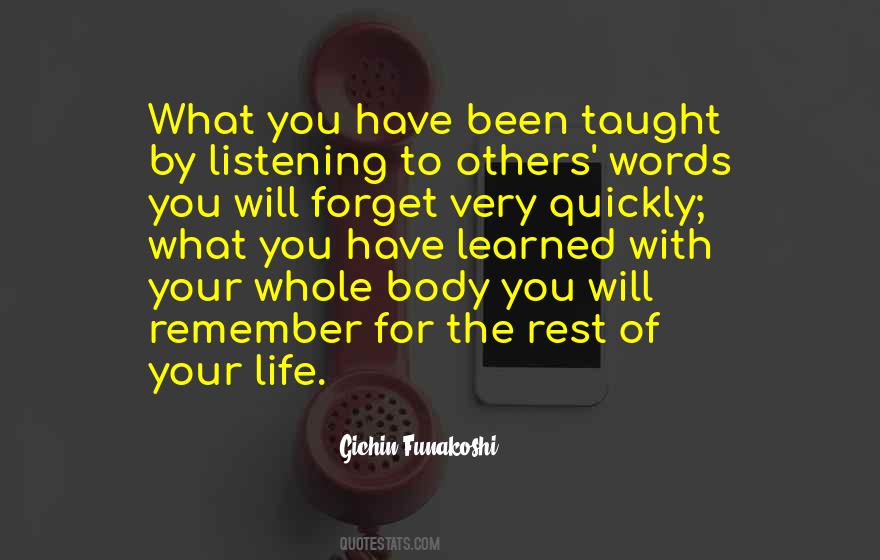 What you have been taught by listening to others' words you will forget very quickly; what you have learned with your whole body you will remember for the rest of your life.

Gichin Funakoshi

QUOTESTATS.COM